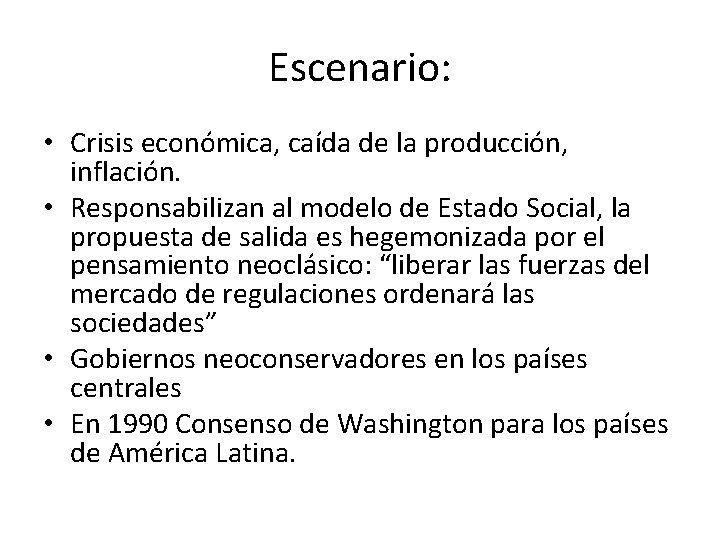 Escenario:

• Crisis económica, caída de la producción, inflación.
• Responsabilizan al modelo de Estado Social, la propuesta de salida es hegemonizada por el pensamiento neoclásico: “liberar las fuerzas del mercado de regulaciones ordenará las sociedades”
• Gobiernos neoconservadores en los países centrales
• En 1990 Consenso de Washington para los países de América Latina.